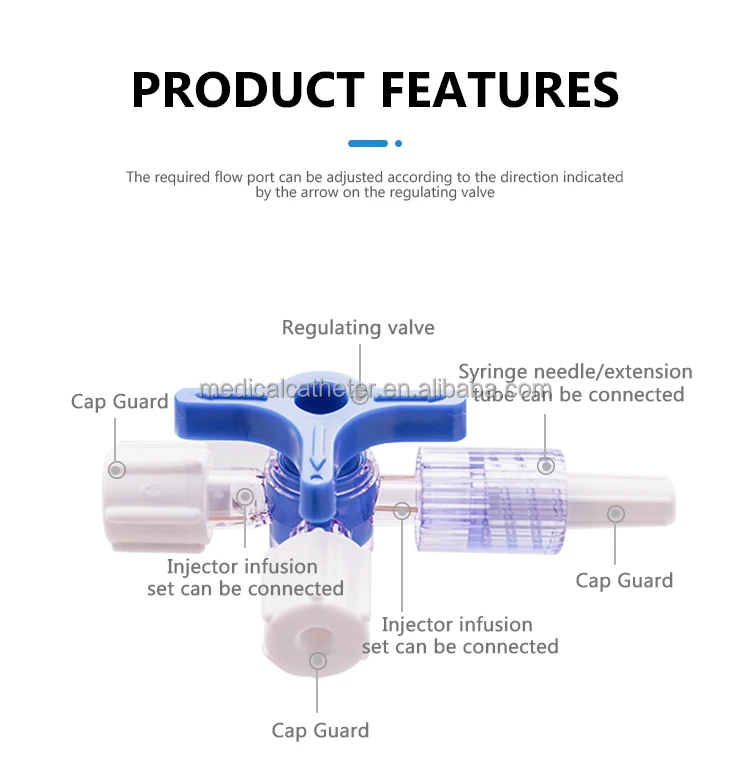 PRODUCT FEATURES

The required flow port can be adjusted according to the direction indicated by the arrow on the regulating valve

Regulating valve

medicalcatheter.en.alibaba.com

Cap Guard

Syringe needle/extension tube can be connected

Injector infusion set can be connected

Cap Guard

Injector infusion set can be connected

Cap Guard